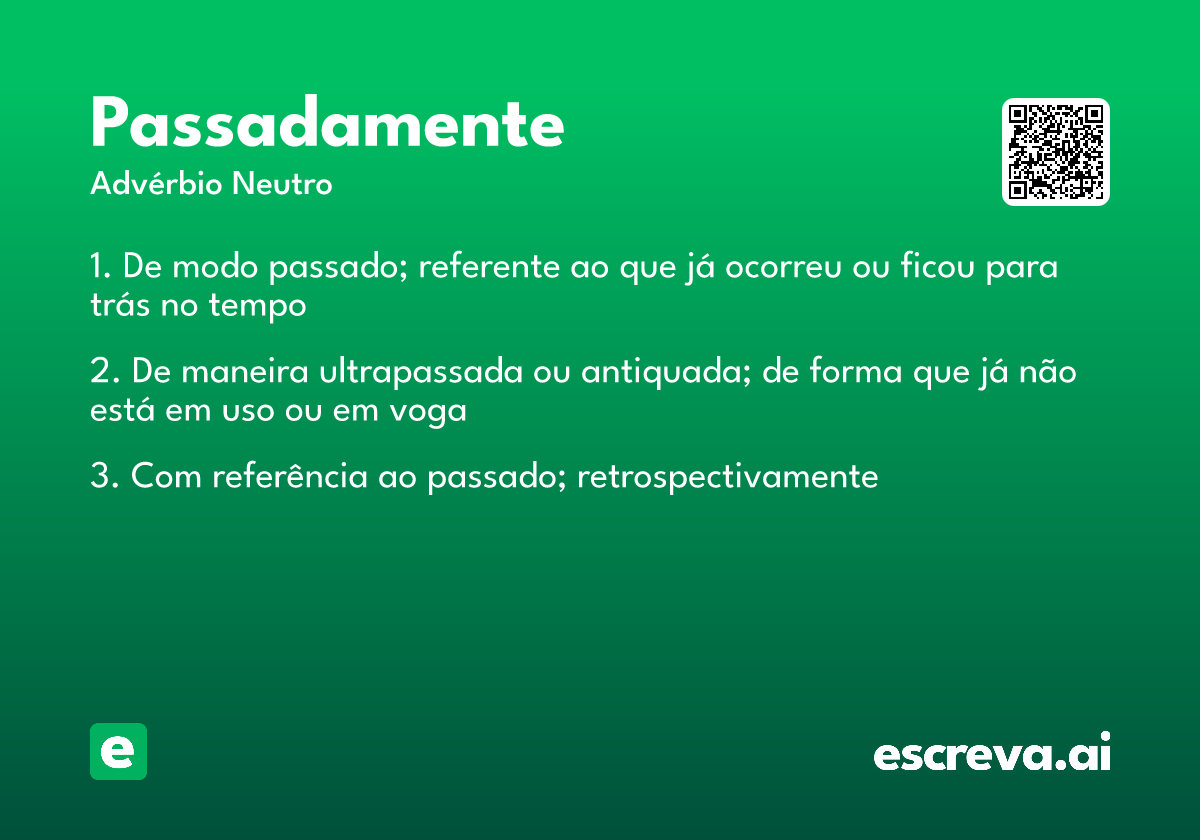 Passadamente
Advérbio Neutro

1. De modo passado; referente ao que já ocorreu ou ficou para trás no tempo

2. De maneira ultrapassada ou antiquada; de forma que já não está em uso ou em voga

3. Com referência ao passado; retrospectivamente

e

escreva.ai